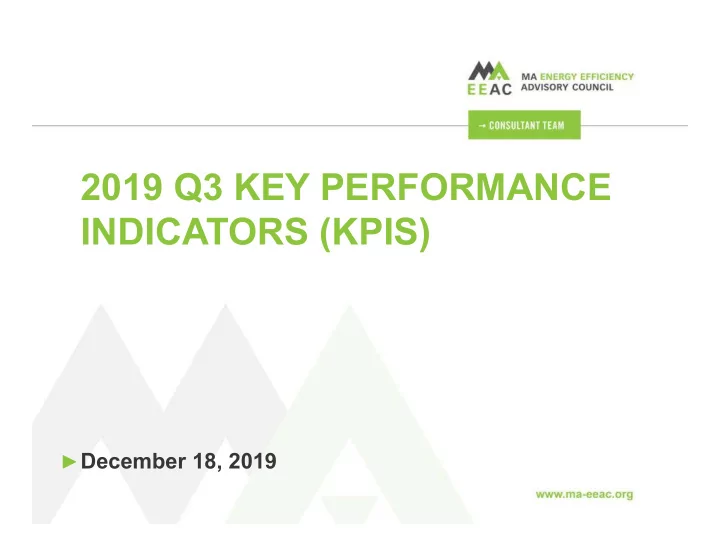 MA EEAC MA ENERGY EFFICIENCY ADVISORY COUNCIL

→ CONSULTANT TEAM

2019 Q3 KEY PERFORMANCE INDICATORS (KPIS)

► December 18, 2019

www.ma-eeac.org